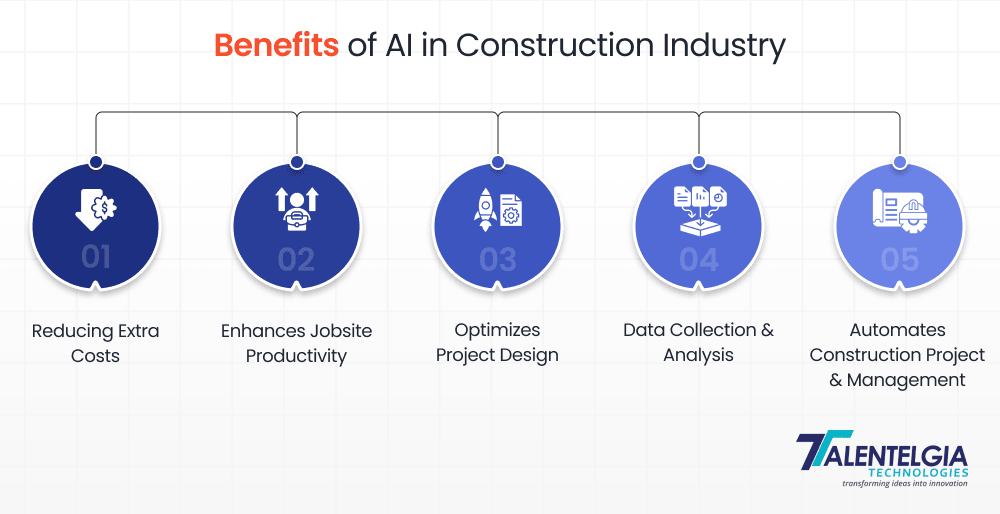 Benefits of AI in Construction Industry

01
Reducing Extra Costs

02
Enhances Jobsite Productivity

03
Optimizes Project Design

04
Data Collection & Analysis

05
Automates Construction Project & Management

TALENTELGIA
TECHNOLOGIES
transforming ideas into innovation